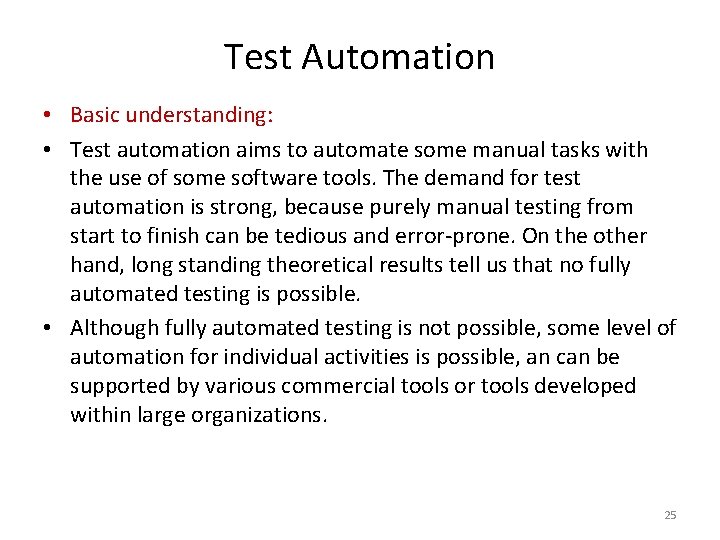 Test Automation

• Basic understanding:

• Test automation aims to automate some manual tasks with the use of some software tools. The demand for test automation is strong, because purely manual testing from start to finish can be tedious and error-prone. On the other hand, long standing theoretical results tell us that no fully automated testing is possible.

• Although fully automated testing is not possible, some level of automation for individual activities is possible, an can be supported by various commercial tools or tools developed within large organizations.

25